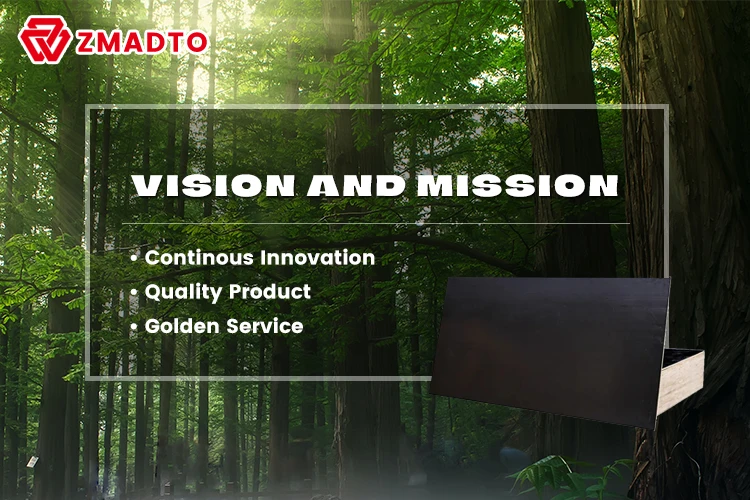 ZMADTO

VISION AND MISSION

• Continous Innovation
• Quality Product
• Golden Service